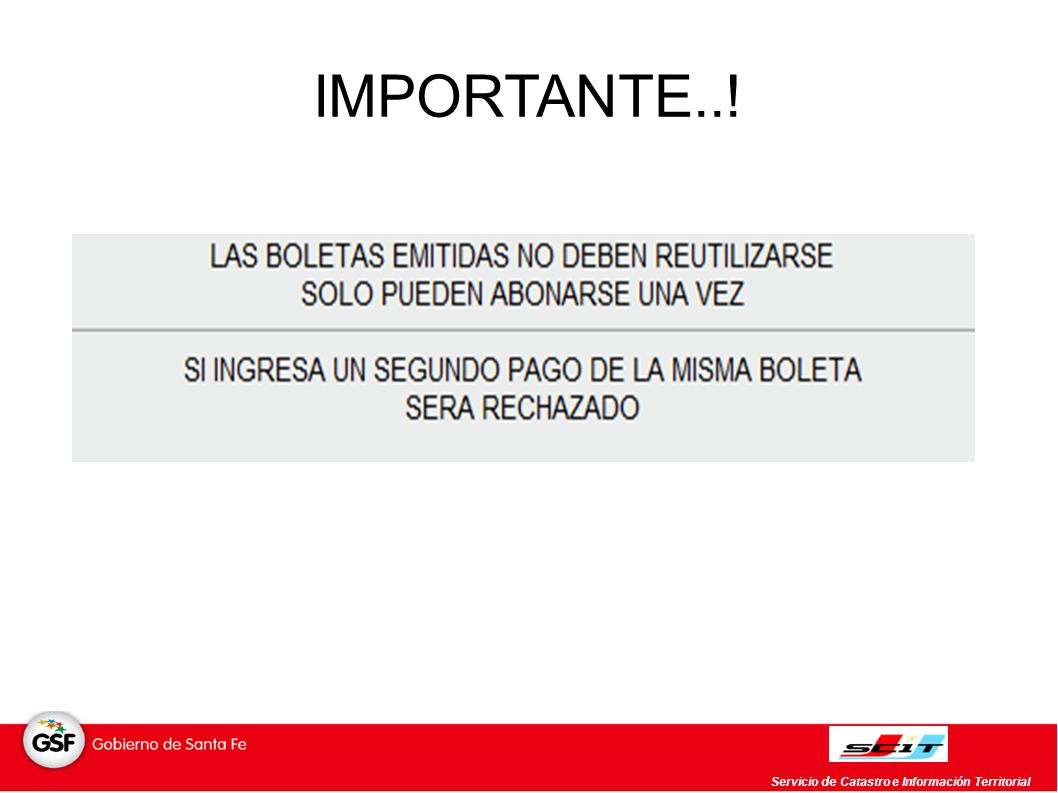 IMPORTANTE..!

LAS BOLETAS EMITIDAS NO DEBEN REUTILIZARSE
SOLO PUEDEN ABONARSE UNA VEZ

SI INGRESA UN SEGUNDO PAGO DE LA MISMA BOLETA
SERA RECHAZADO

GSF Gobierno de Santa Fe

SCIT

Servicio de Catastro e Información Territorial